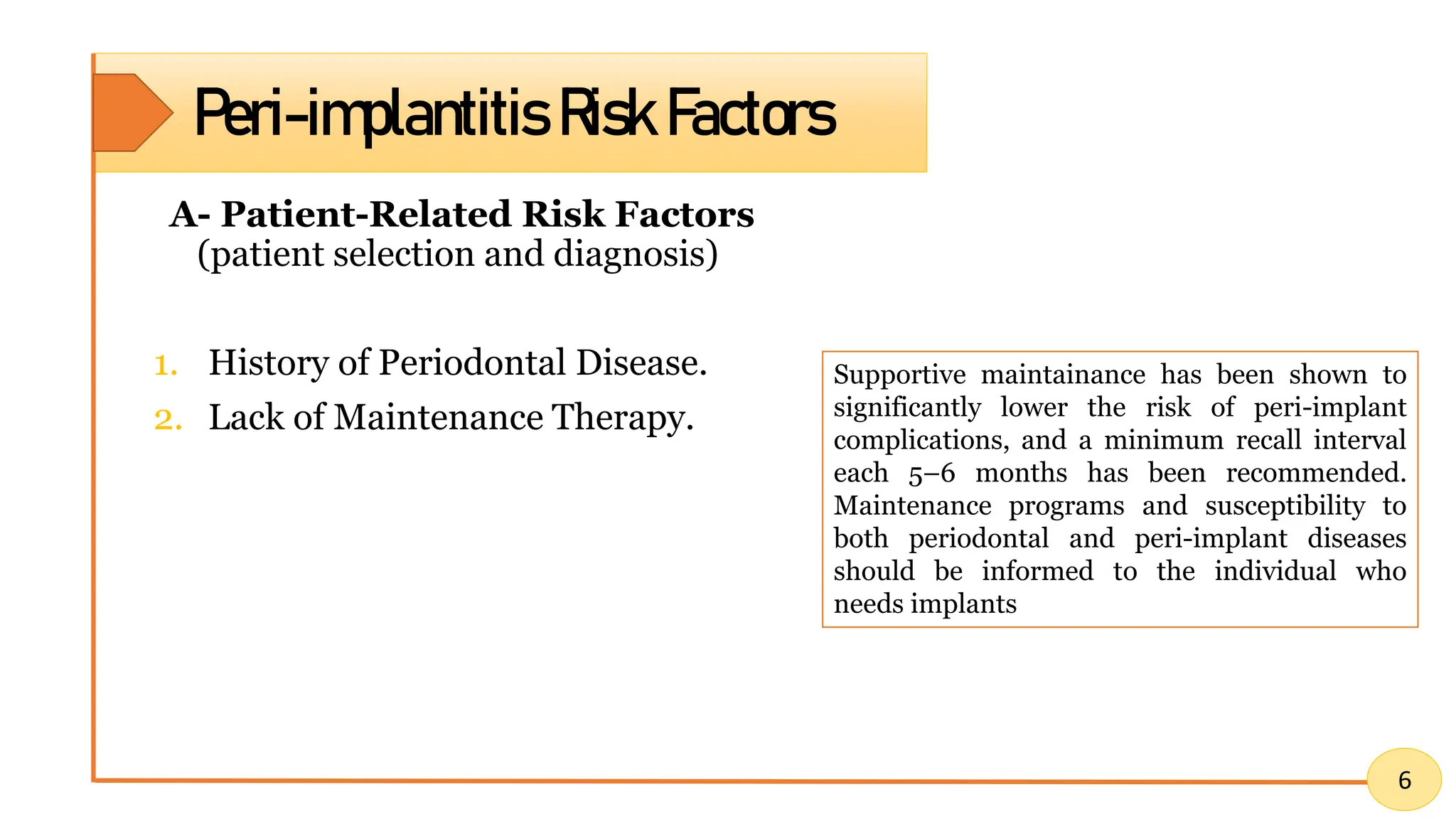 Peri-implantitis Risk Factors

A- Patient-Related Risk Factors
(patient selection and diagnosis)

1. History of Periodontal Disease.
2. Lack of Maintenance Therapy.

Supportive maintainance has been shown to significantly lower the risk of peri-implant complications, and a minimum recall interval each 5–6 months has been recommended. Maintenance programs and susceptibility to both periodontal and peri-implant diseases should be informed to the individual who needs implants

6